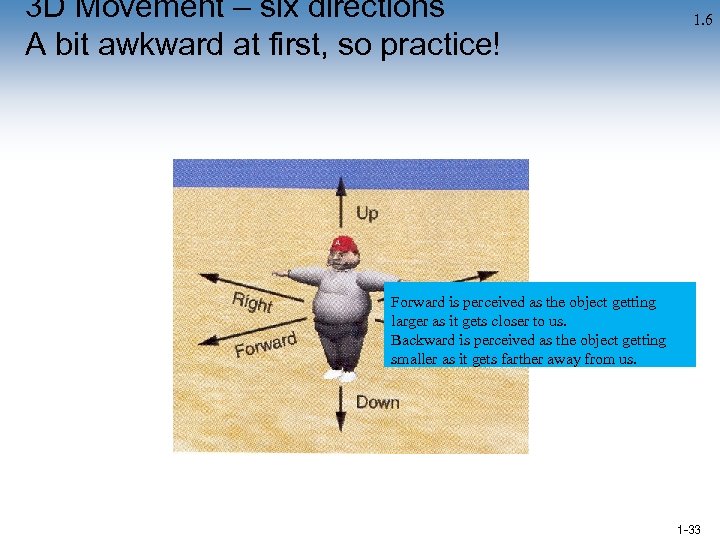 3D Movement – six directions
A bit awkward at first, so practice!

1.6

Up

Right

Forward

Down

Forward is perceived as the object getting larger as it gets closer to us.
Backward is perceived as the object getting smaller as it gets farther away from us.

1-33